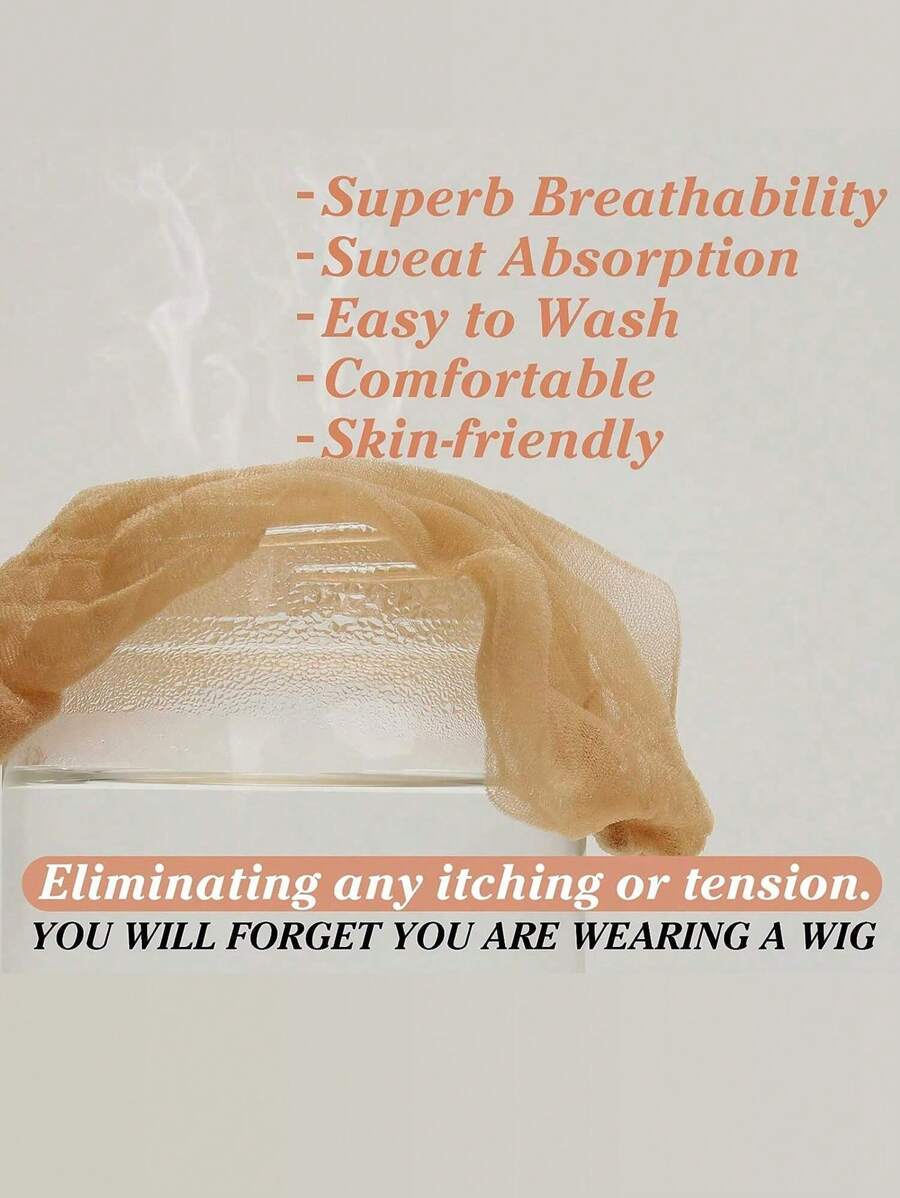 -Superb Breathability
-Sweat Absorption
-Easy to Wash
-Comfortable
-Skin-friendly

Eliminating any itching or tension.
YOU WILL FORGET YOU ARE WEARING A WIG